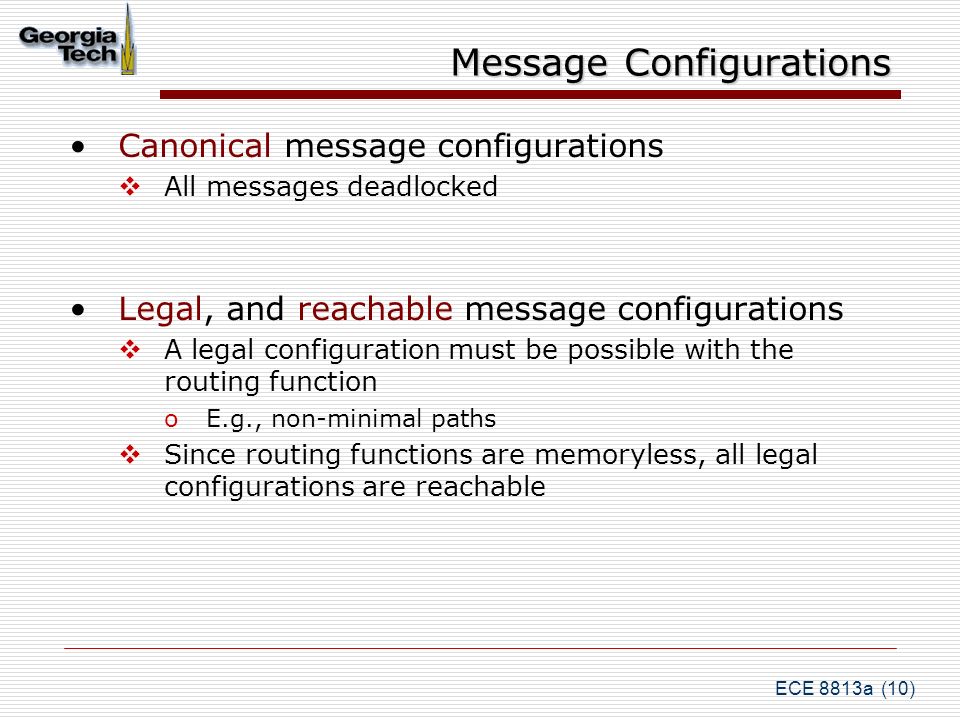 Georgia Tech

Message Configurations

• Canonical message configurations
  ❖ All messages deadlocked

• Legal, and reachable message configurations
  ❖ A legal configuration must be possible with the routing function
    o E.g., non-minimal paths
  ❖ Since routing functions are memoryless, all legal configurations are reachable

ECE 8813a (10)